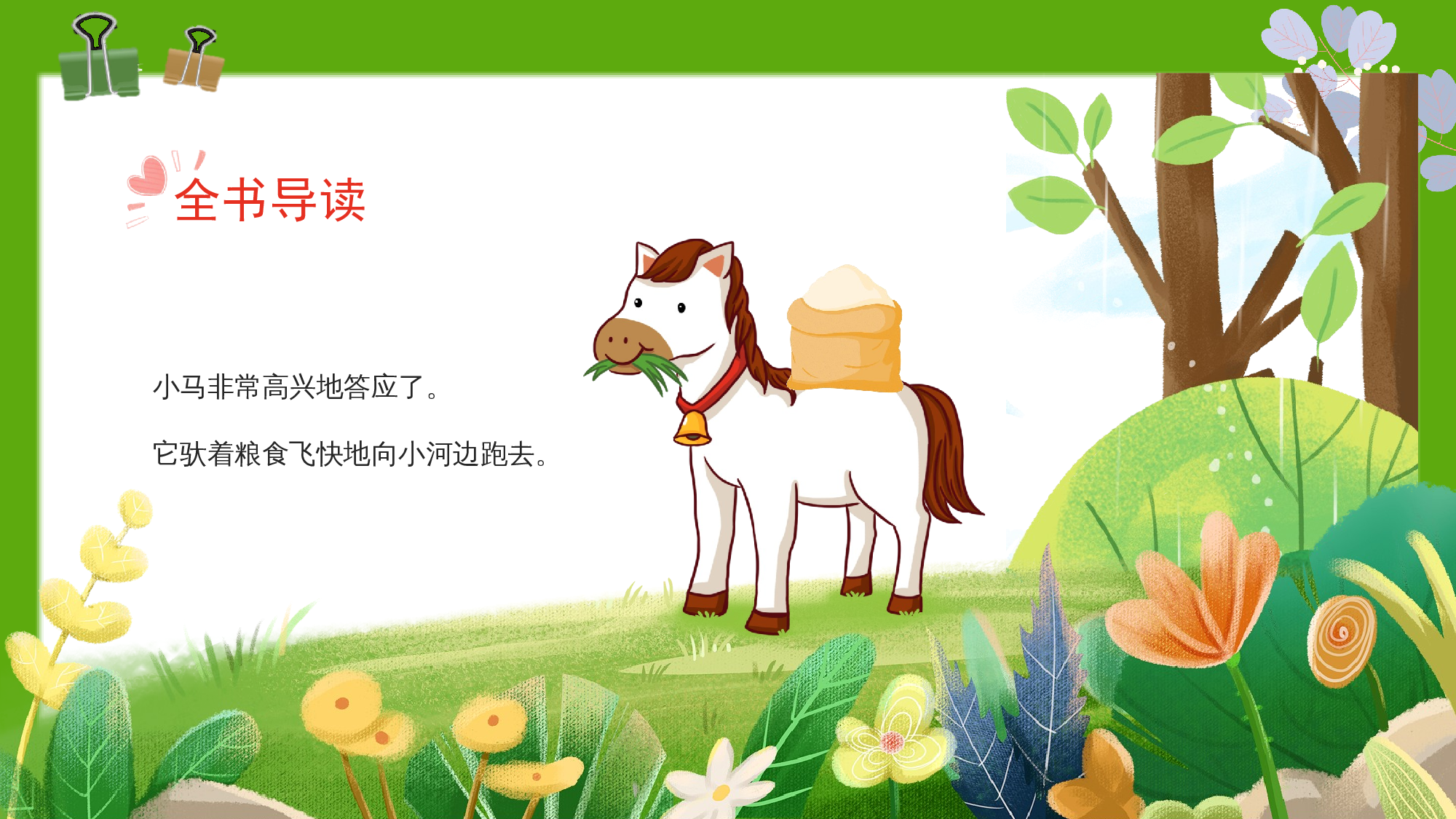 全书导读

小马非常高兴地答应了。

它驮着粮食飞快地向小河边跑去。